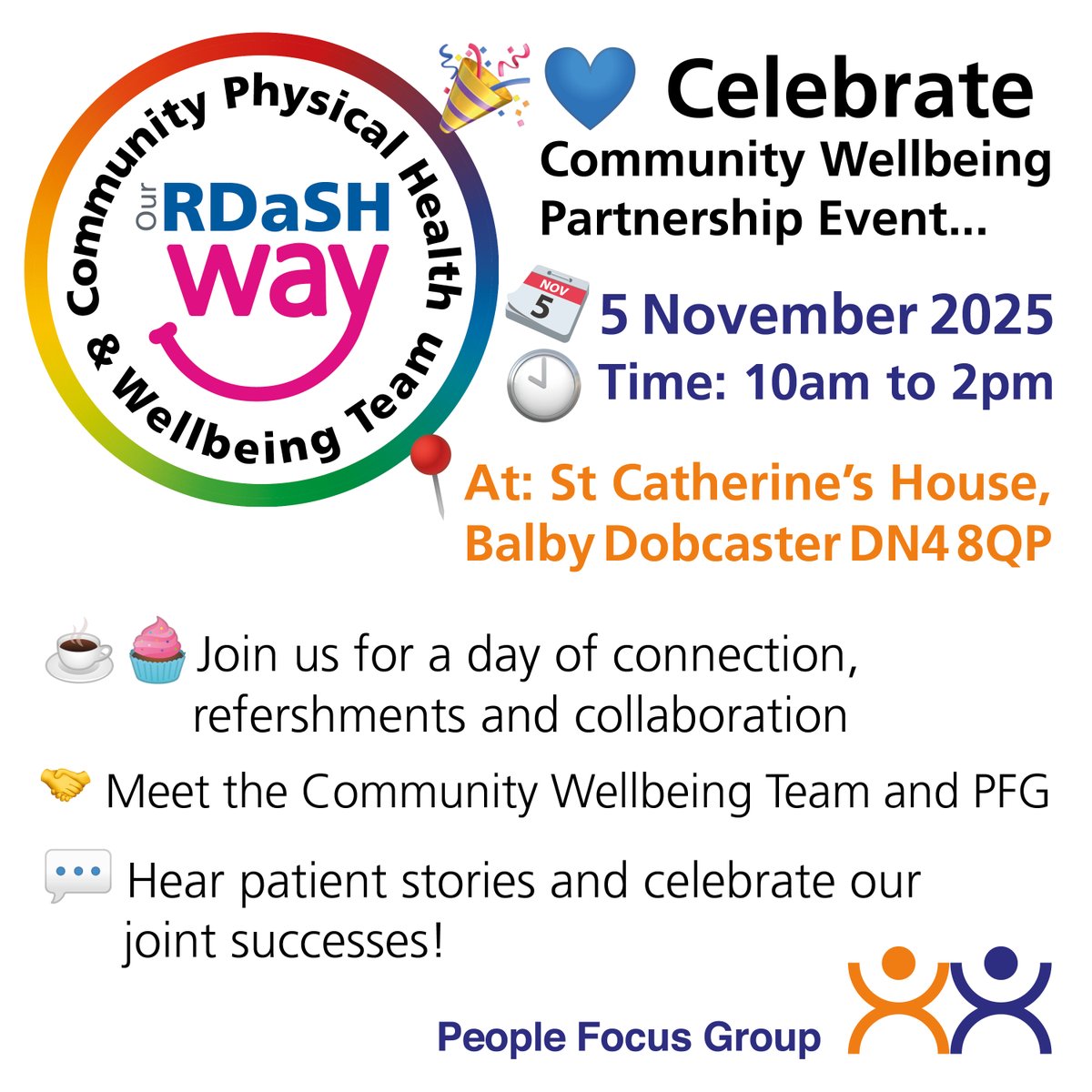 Community Physical Health & Wellbeing Team

Our RDaSH way

Celebrate
Community Wellbeing Partnership Event...

NOV 5

5 November 2025
Time: 10am to 2pm

At: St Catherine's House, Balby Dobcaster DN4 8QP

Join us for a day of connection, refershments and collaboration

Meet the Community Wellbeing Team and PFG

Hear patient stories and celebrate our joint successes!

People Focus Group